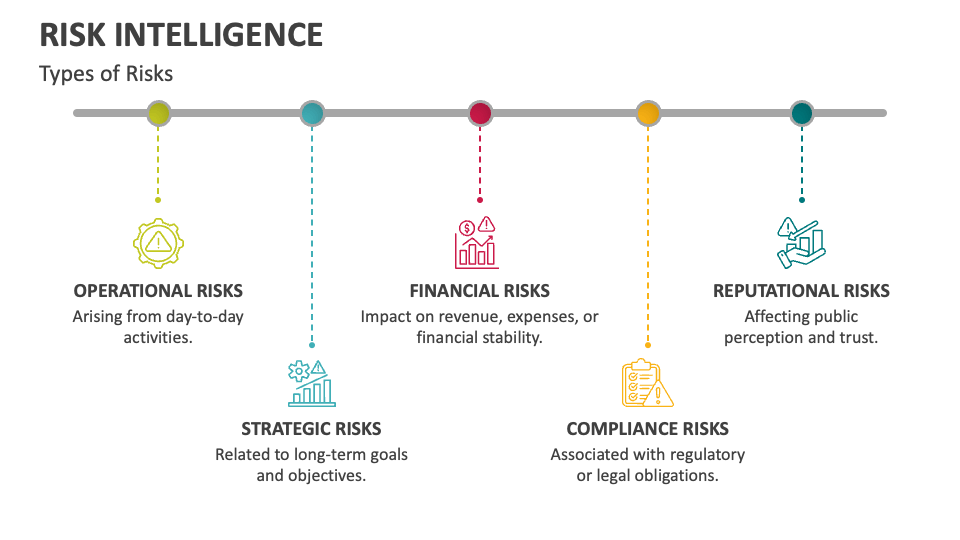 RISK INTELLIGENCE

Types of Risks

OPERATIONAL RISKS
Arising from day-to-day activities.

STRATEGIC RISKS
Related to long-term goals and objectives.

FINANCIAL RISKS
Impact on revenue, expenses, or financial stability.

COMPLIANCE RISKS
Associated with regulatory or legal obligations.

REPUTATIONAL RISKS
Affecting public perception and trust.